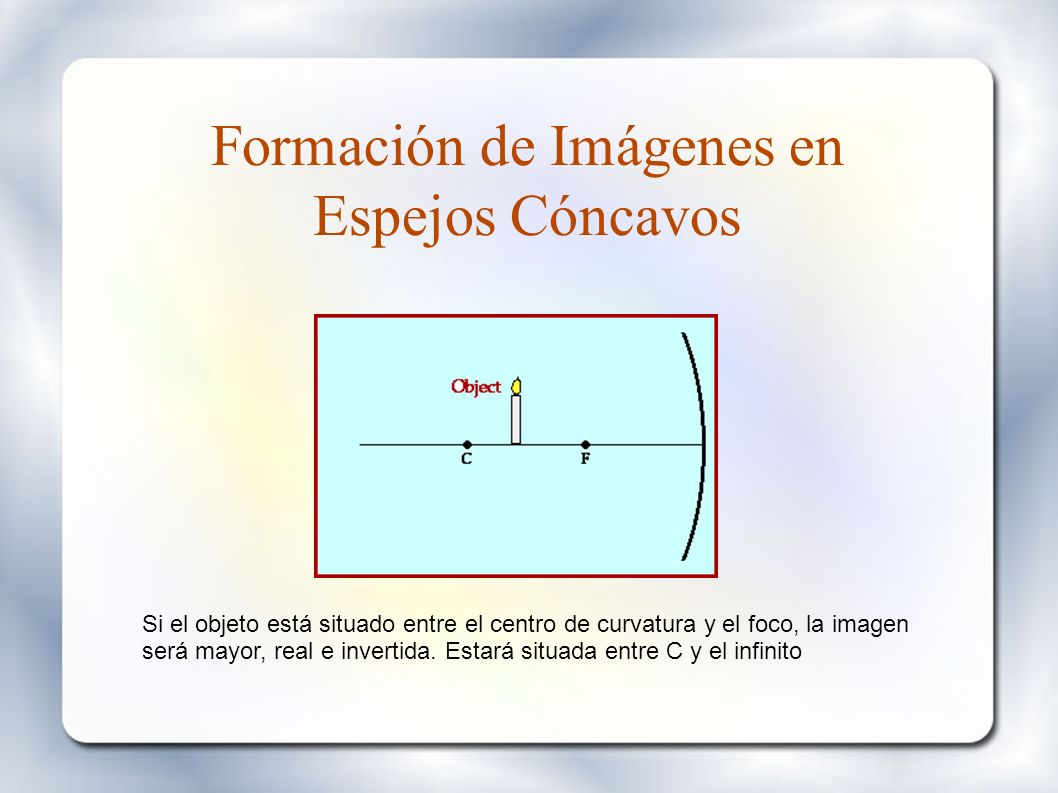 Formación de Imágenes en Espejos Cóncavos

Object

C

F

Si el objeto está situado entre el centro de curvatura y el foco, la imagen será mayor, real e invertida. Estará situada entre C y el infinito